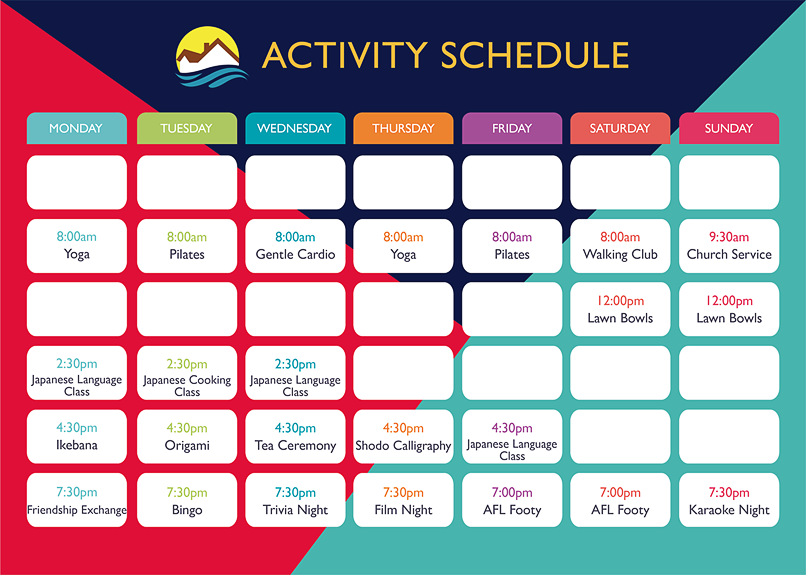 ACTIVITY SCHEDULE

| MONDAY | TUESDAY | WEDNESDAY | THURSDAY | FRIDAY | SATURDAY | SUNDAY |
|---|---|---|---|---|---|---|
| | | | | | | |
| 8:00am Yoga | 8:00am Pilates | 8:00am Gentle Cardio | 8:00am Yoga | 8:00am Pilates | 8:00am Walking Club | 9:30am Church Service |
| | | | | | 12:00pm Lawn Bowls | 12:00pm Lawn Bowls |
| 2:30pm Japanese Language Class | 2:30pm Japanese Cooking Class | 2:30pm Japanese Language Class | | | | |
| 4:30pm Ikebana | 4:30pm Origami | 4:30pm Tea Ceremony | 4:30pm Shodo Calligraphy | 4:30pm Japanese Language Class | | |
| 7:30pm Friendship Exchange | 7:30pm Bingo | 7:30pm Trivia Night | 7:30pm Film Night | 7:00pm AFL Footy | 7:00pm AFL Footy | 7:30pm Karaoke Night |